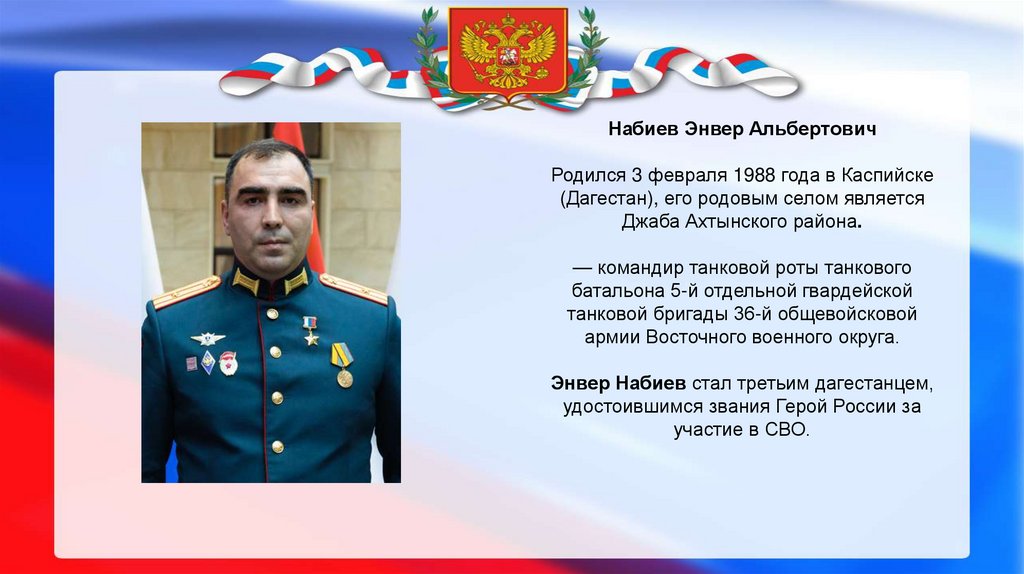 Набиев Энвер Альбертович

Родился 3 февраля 1988 года в Каспийске (Дагестан), его родовым селом является Джаба Ахтынского района.

— командир танковой роты танкового батальона 5-й отдельной гвардейской танковой бригады 36-й общевойсковой армии Восточного военного округа.

Энвер Набиев стал третьим дагестанцем, удостоившимся звания Герой России за участие в СВО.